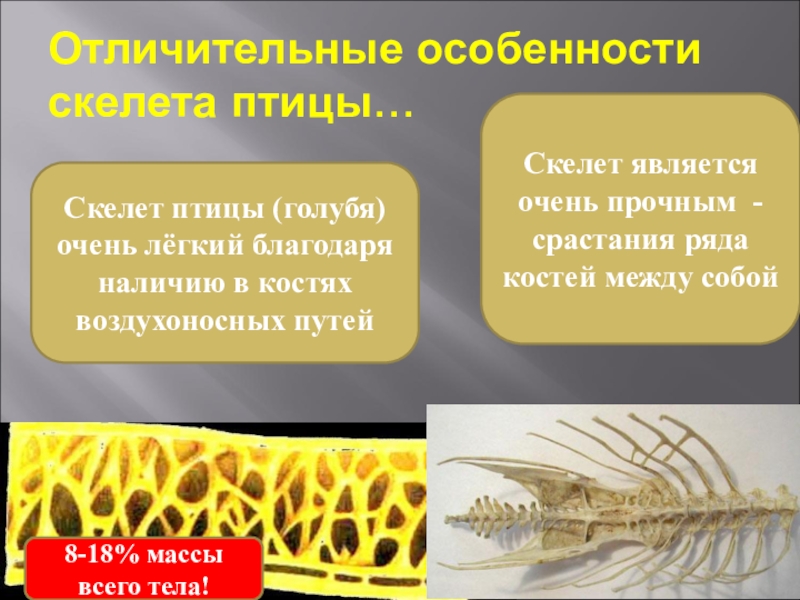 Отличительные особенности скелета птицы…

Скелет птицы (голубя) очень лёгкий благодаря наличию в костях воздухоносных путей

Скелет является очень прочным - срастания ряда костей между собой

8-18% массы всего тела!